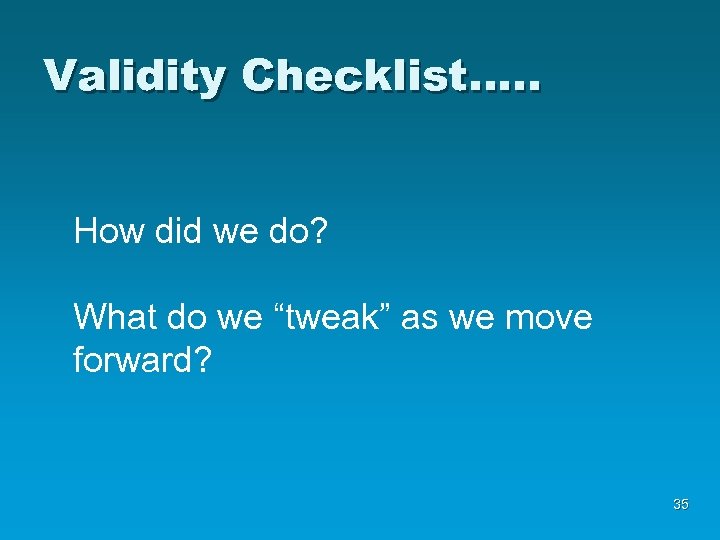 Validity Checklist…..

How did we do?

What do we “tweak” as we move forward?

35